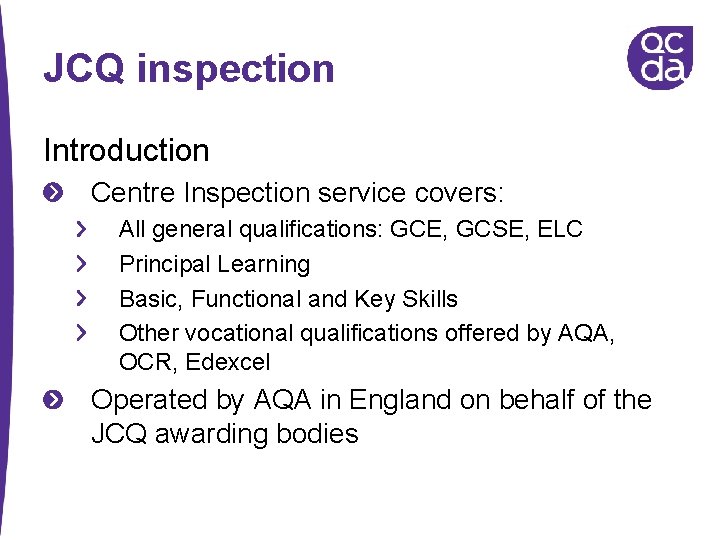 JCQ inspection

qc
da

Introduction

Centre Inspection service covers:

All general qualifications: GCE, GCSE, ELC

Principal Learning

Basic, Functional and Key Skills

Other vocational qualifications offered by AQA, OCR, Edexcel

Operated by AQA in England on behalf of the JCQ awarding bodies